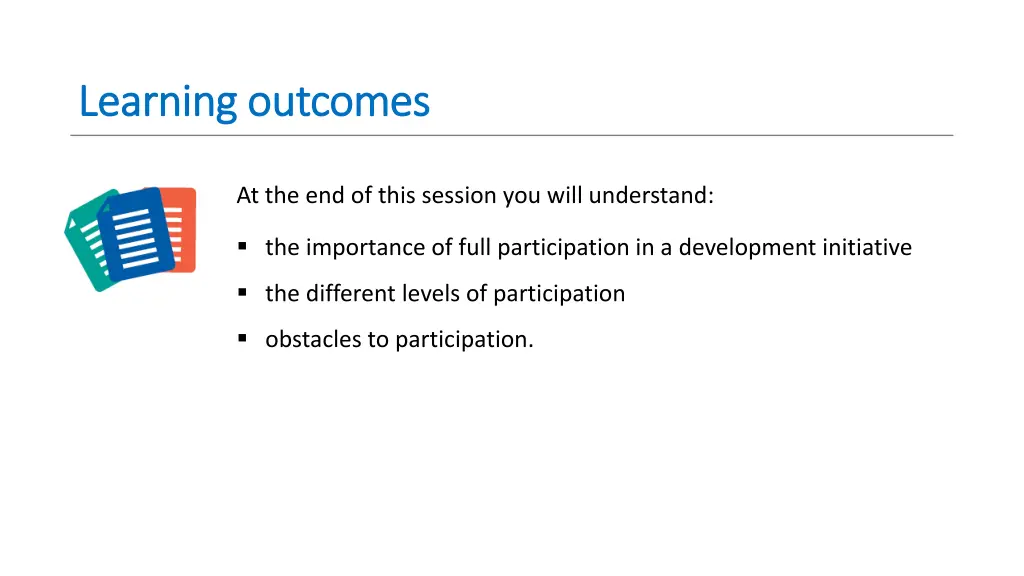 Learning outcomes

At the end of this session you will understand:

- the importance of full participation in a development initiative
- the different levels of participation
- obstacles to participation.